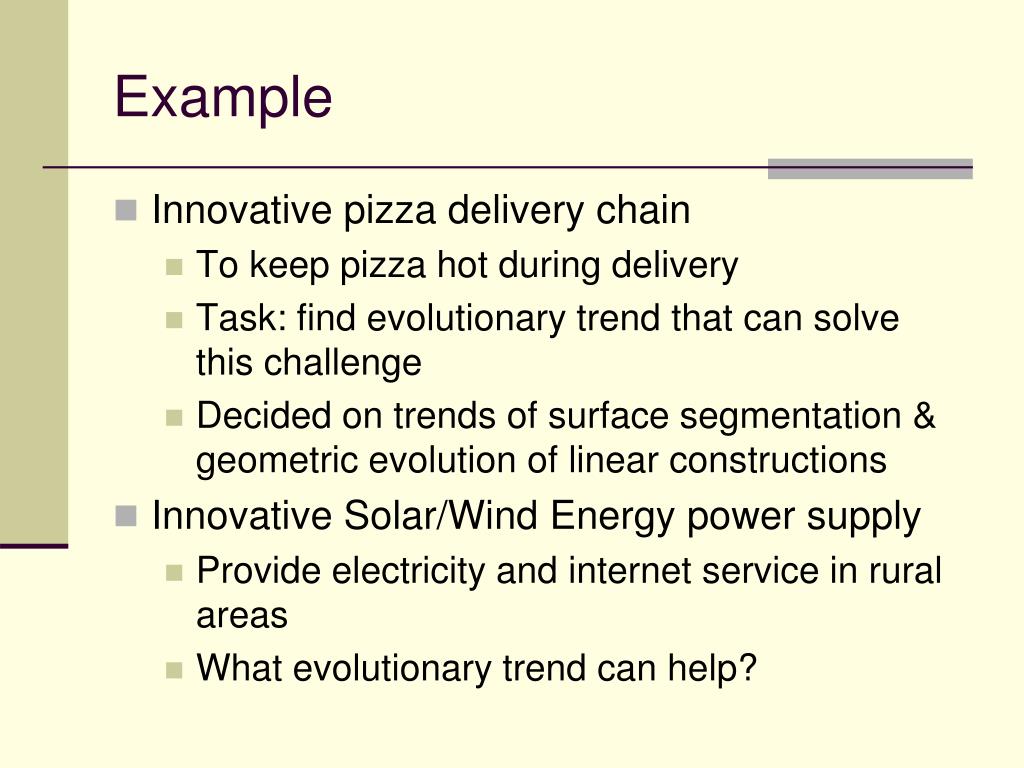 Example

Innovative pizza delivery chain
To keep pizza hot during delivery
Task: find evolutionary trend that can solve this challenge
Decided on trends of surface segmentation & geometric evolution of linear constructions

Innovative Solar/Wind Energy power supply
Provide electricity and internet service in rural areas
What evolutionary trend can help?